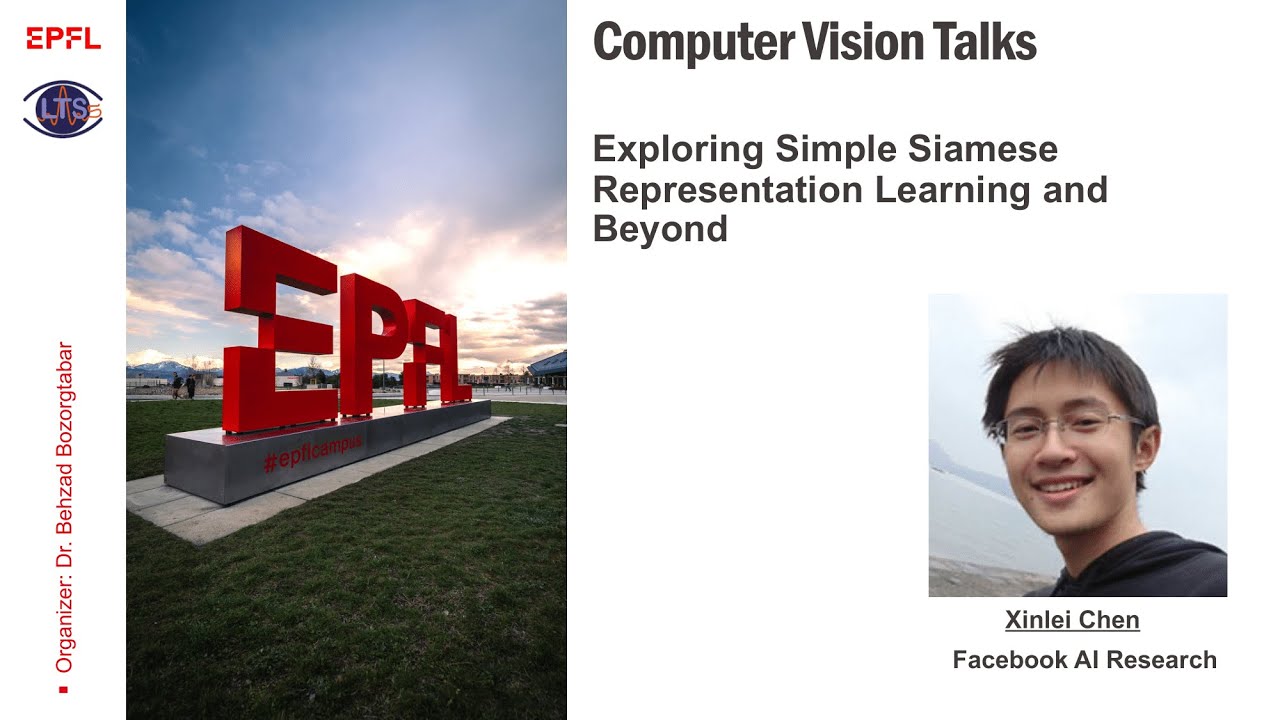 EPFL

LTS5

Organizer: Dr. Behzad Bozorgtabar

EPFL

#epflcampus

Computer Vision Talks

Exploring Simple Siamese Representation Learning and Beyond

Xinlei Chen

Facebook AI Research